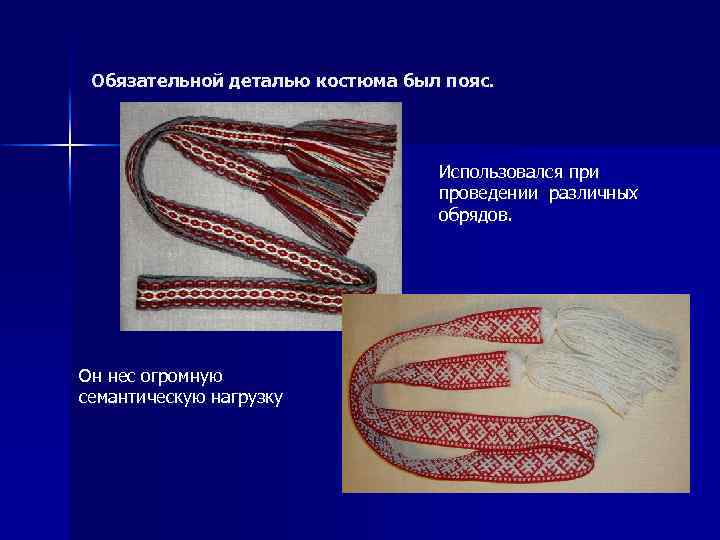 Обязательной деталью костюма был пояс.

Использовался при проведении различных обрядов.

Он нес огромную семантическую нагрузку